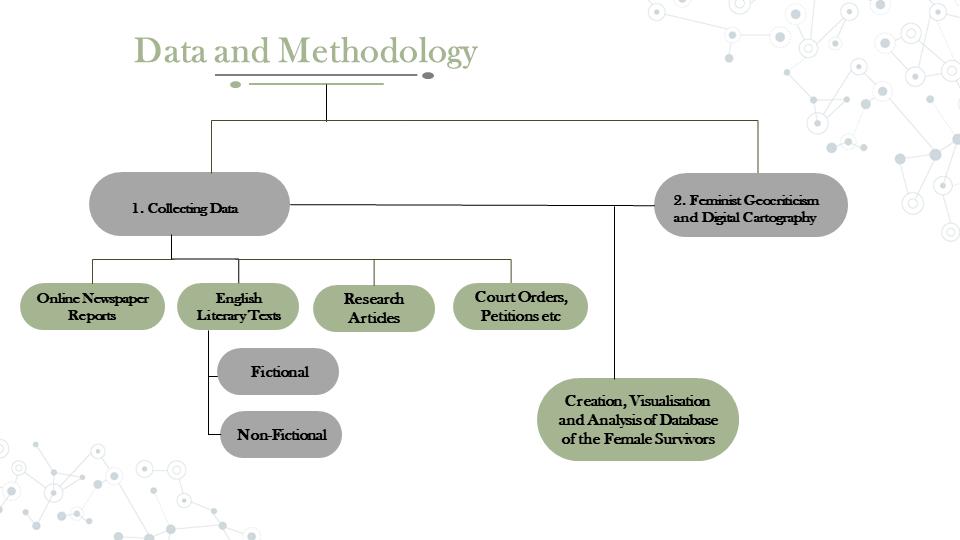 Data and Methodology

1. Collecting Data

2. Feminist Geocriticism and Digital Cartography

Online Newspaper Reports

English Literary Texts

Research Articles

Court Orders, Petitions etc

Fictional

Non-Fictional

Creation, Visualisation and Analysis of Database of the Female Survivors